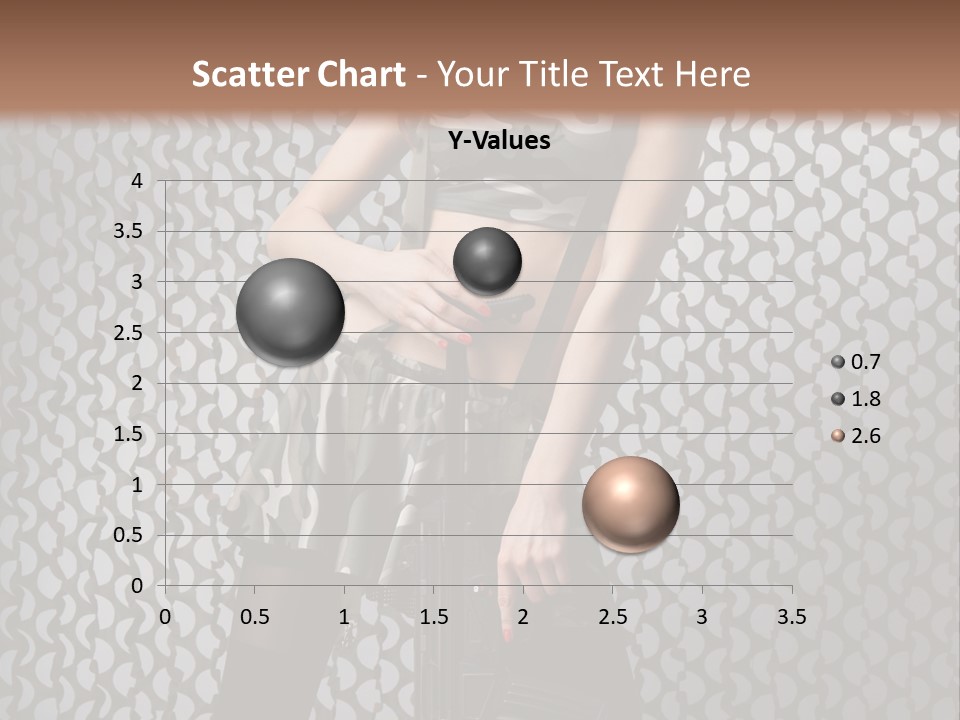 Scatter Chart - Your Title Text Here

Y-Values

4
3.5
3
2.5
2
1.5
1
0.5
0

0 0.5 1 1.5 2 2.5 3 3.5

0.7
1.8
2.6